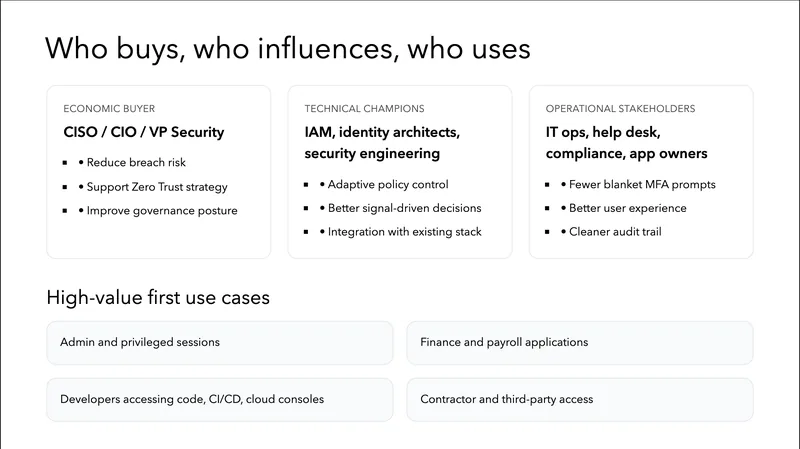 Who buys, who influences, who uses

ECONOMIC BUYER

CISO / CIO / VP Security

▪ • Reduce breach risk
▪ • Support Zero Trust strategy
▪ • Improve governance posture

TECHNICAL CHAMPIONS

IAM, identity architects, security engineering

▪ • Adaptive policy control
▪ • Better signal-driven decisions
▪ • Integration with existing stack

OPERATIONAL STAKEHOLDERS

IT ops, help desk, compliance, app owners

▪ • Fewer blanket MFA prompts
▪ • Better user experience
▪ • Cleaner audit trail

High-value first use cases

Admin and privileged sessions

Finance and payroll applications

Developers accessing code, CI/CD, cloud consoles

Contractor and third-party access